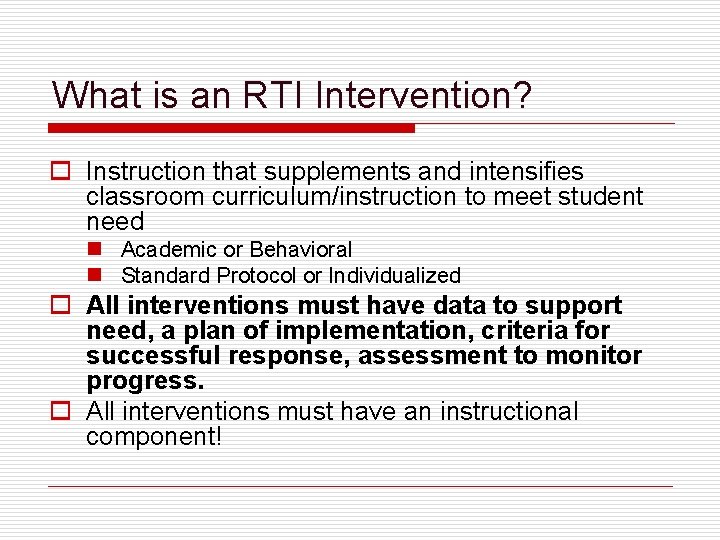 What is an RTI Intervention?

Instruction that supplements and intensifies classroom curriculum/instruction to meet student need

Academic or Behavioral

Standard Protocol or Individualized

All interventions must have data to support need, a plan of implementation, criteria for successful response, assessment to monitor progress.

All interventions must have an instructional component!